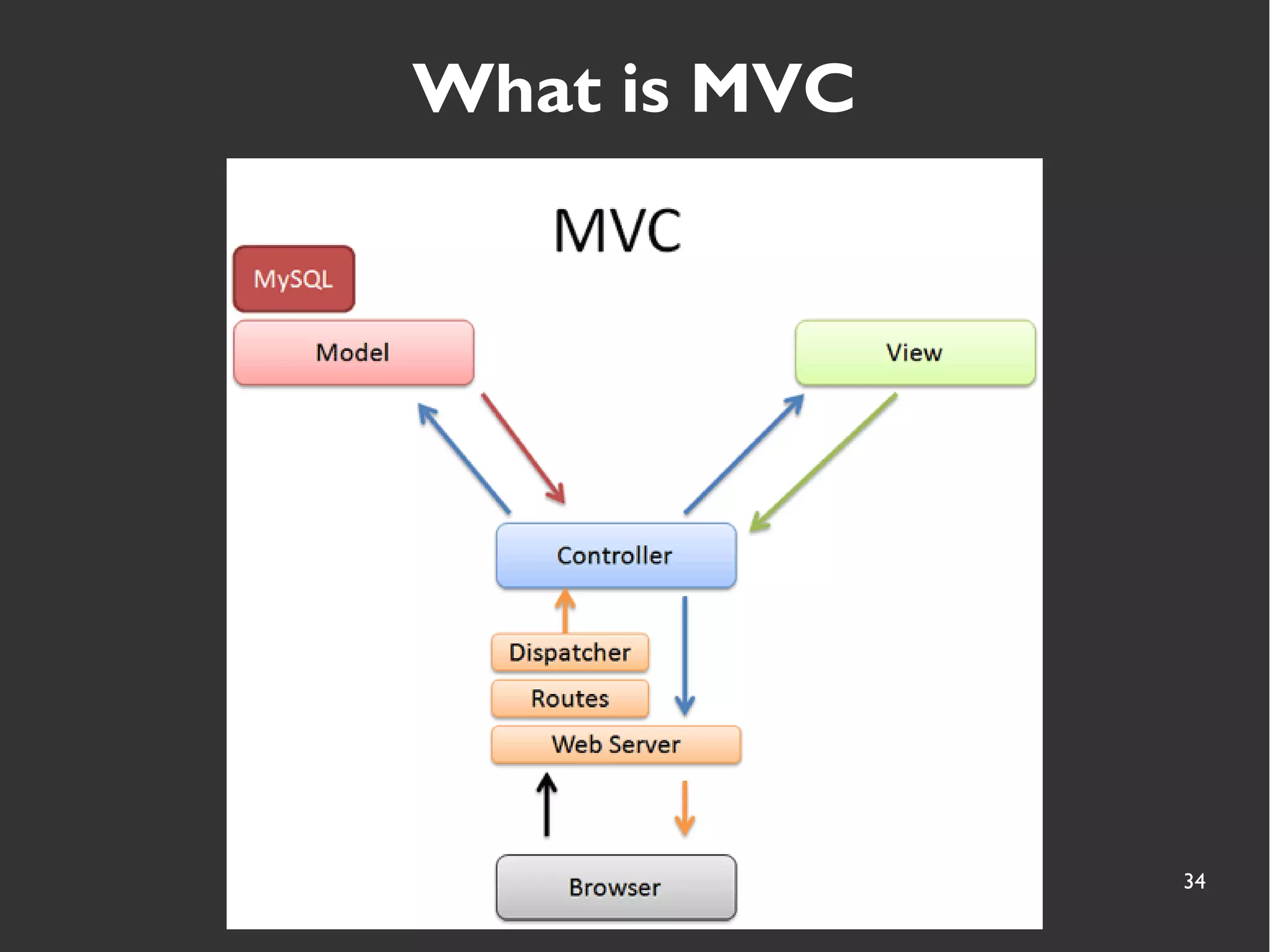 What is MVC

MVC

MySQL

Model

View

Controller

Dispatcher

Routes

Web Server

Browser

34